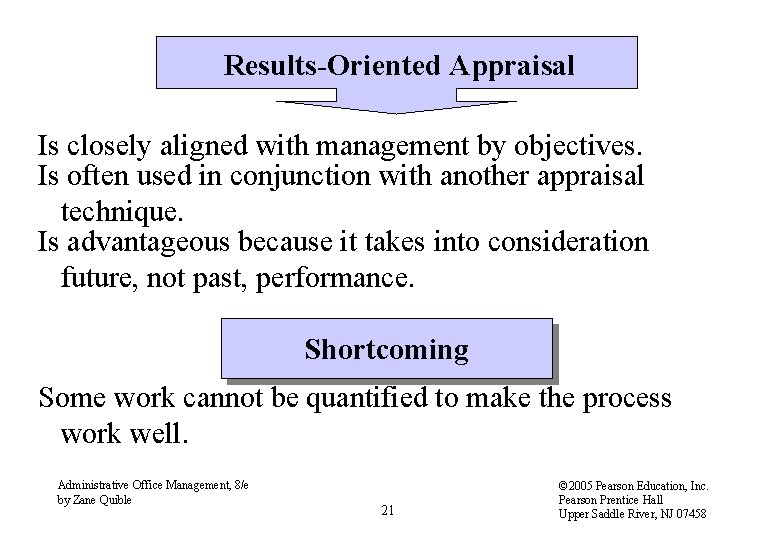 Results-Oriented Appraisal

Is closely aligned with management by objectives.
Is often used in conjunction with another appraisal technique.
Is advantageous because it takes into consideration future, not past, performance.

Shortcoming

Some work cannot be quantified to make the process work well.

Administrative Office Management, 8/e
by Zane Quible

21

©2005 Pearson Education, Inc.
Pearson Prentice Hall
Upper Saddle River, NJ 07458